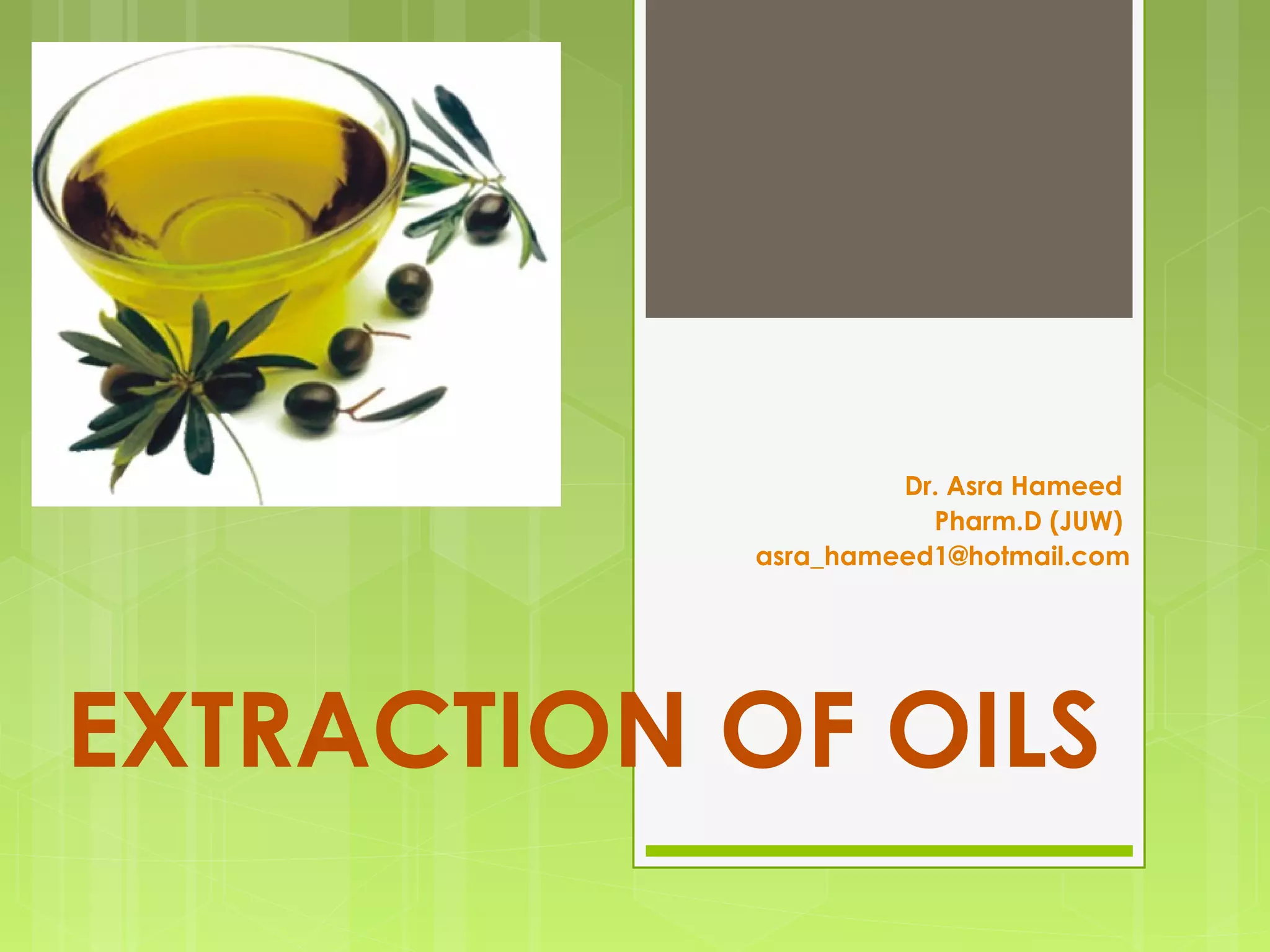 Dr. Asra Hameed
Pharm.D (JUW)
asra_hameed1@hotmail.com

EXTRACTION OF OILS